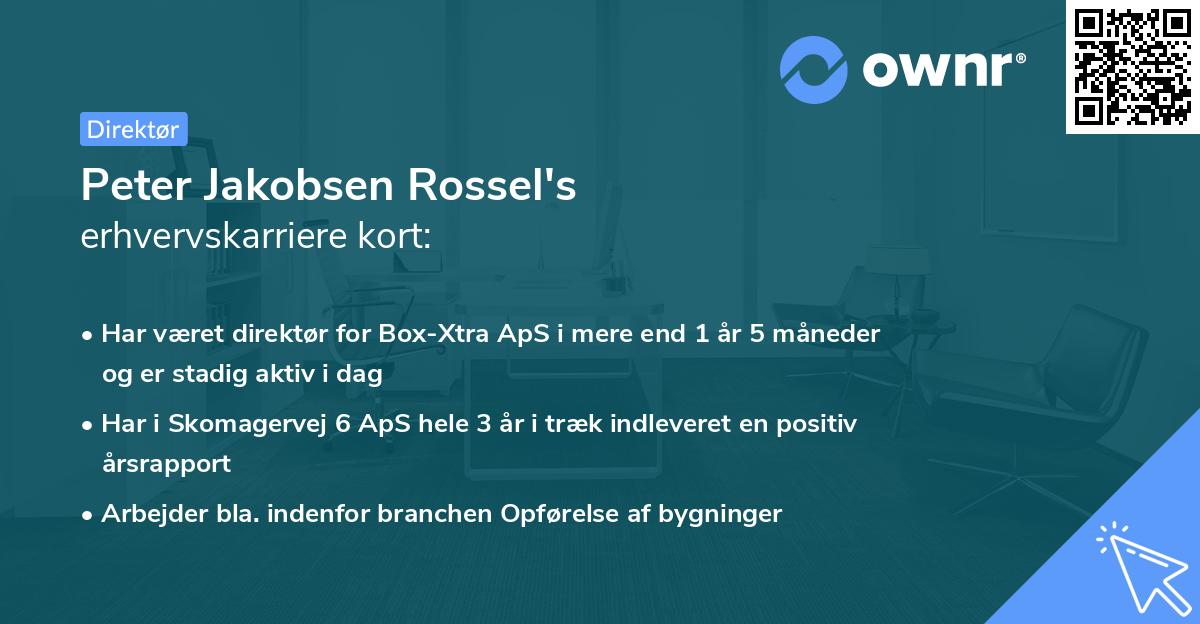 ownr®

Direktør

Peter Jakobsen Rossel's erhvervskarriere kort:

• Har været direktør for Box-Xtra ApS i mere end 1 år 5 måneder og er stadig aktiv i dag

• Har i Skomagervej 6 ApS hele 3 år i træk indleveret en positiv årsrapport

• Arbejder bla. indenfor branchen Opførelse af bygninger